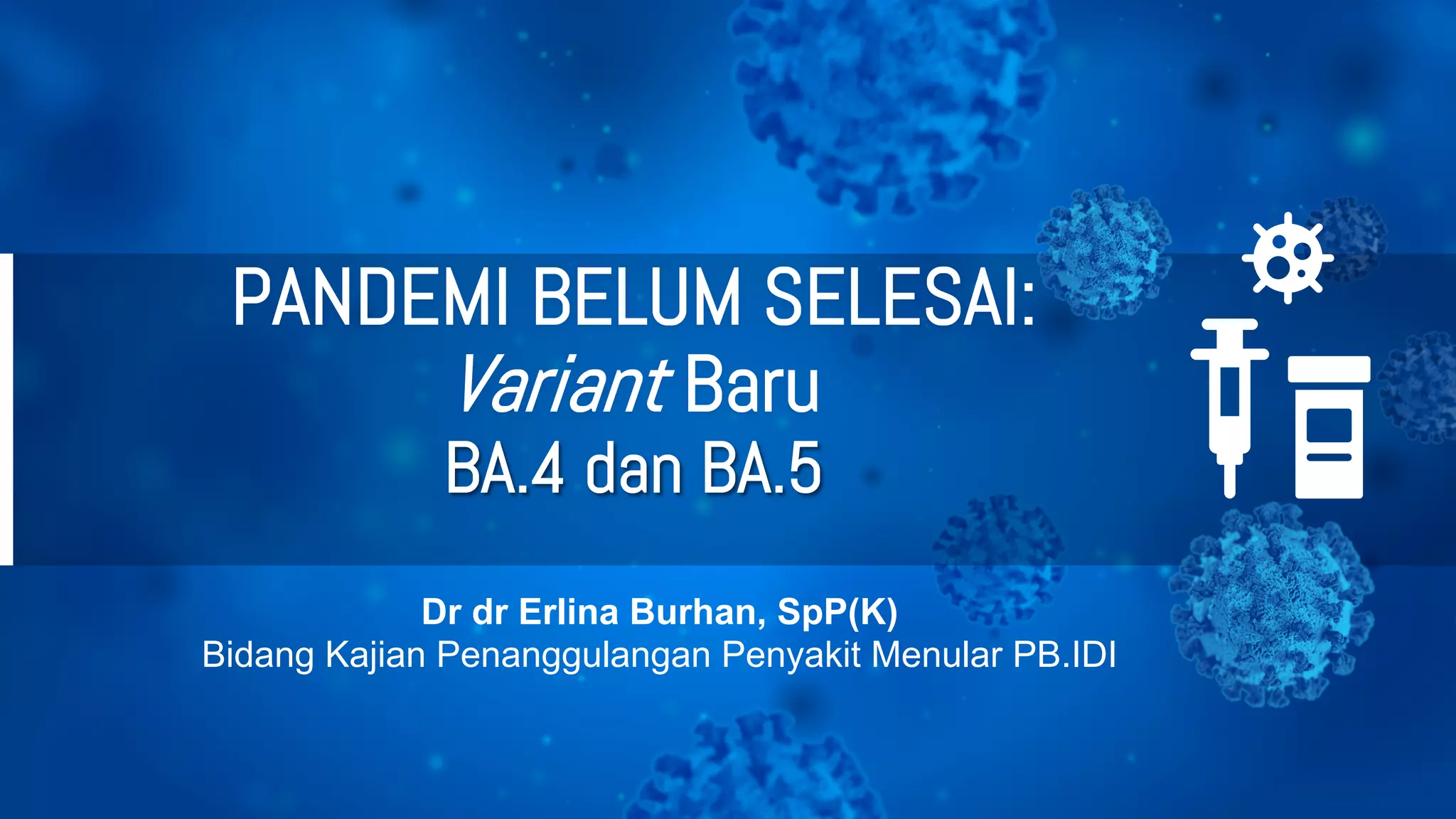 PANDEMI BELUM SELESAI:
Variant Baru
BA.4 dan BA.5

Dr dr Erlina Burhan, SpP(K)
Bidang Kajian Penanggulangan Penyakit Menular PB.IDI